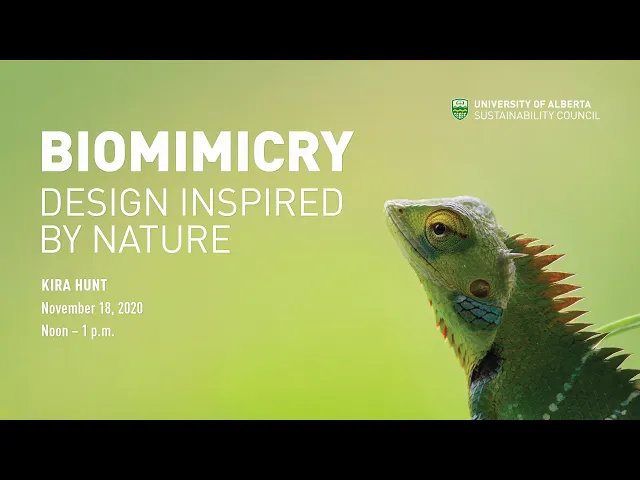 UNIVERSITY OF ALBERTA
SUSTAINABILITY COUNCIL

BIOMIMICRY
DESIGN INSPIRED BY NATURE

KIRA HUNT
November 18, 2020
Noon – 1 p.m.